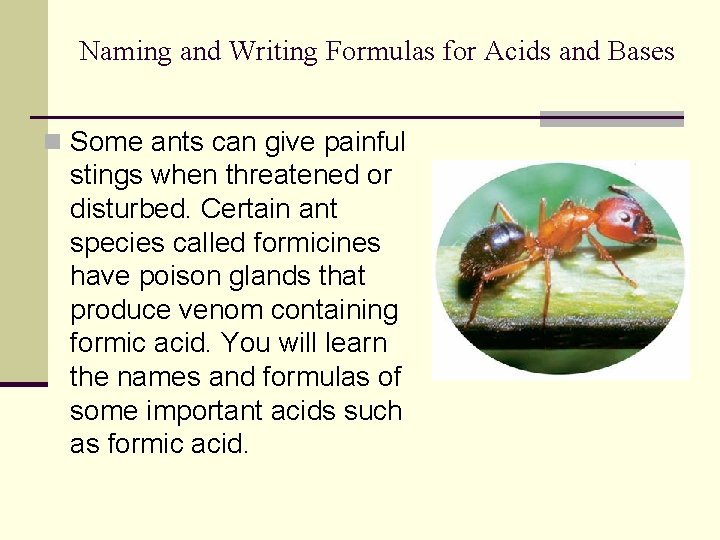 Naming and Writing Formulas for Acids and Bases

Some ants can give painful stings when threatened or disturbed. Certain ant species called formicines have poison glands that produce venom containing formic acid. You will learn the names and formulas of some important acids such as formic acid.